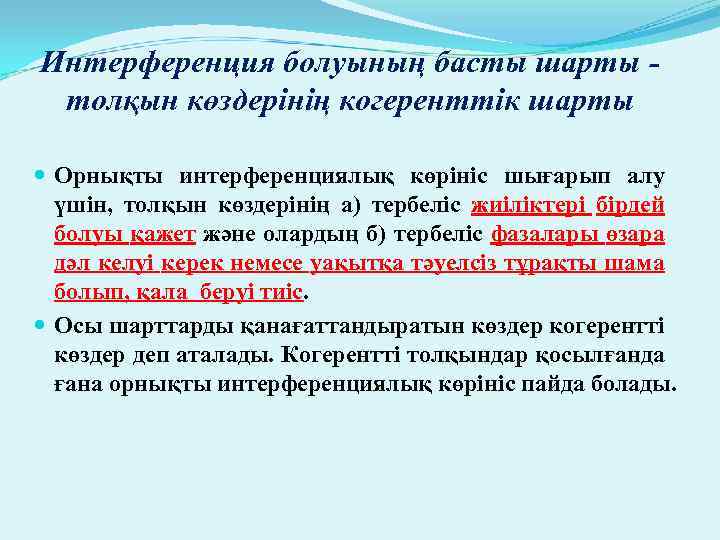 Интерференция болуының басты шарты - толқын көздерінің когеренттік шарты

Орнықты интерференциялық көрініс шығарып алу үшін, толқын көздерінің а) тербеліс жиіліктері бірдей болуы қажет және олардың б) тербеліс фазалары өзара дәл келуі керек немесе уақытқа тәуелсіз тұрақты шама болып, қала беруі тиіс.

Осы шарттарды қанағаттандыратын көздер когерентті көздер деп аталады. Когерентті толқындар қосылғанда ғана орнықты интерференциялық көрініс пайда болады.